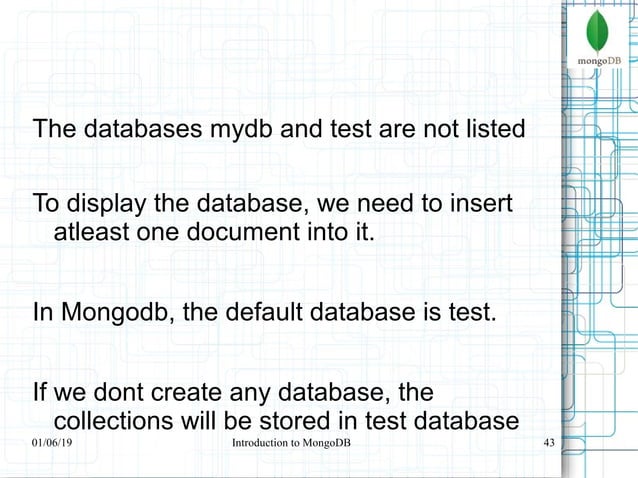 mongoDB

The databases mydb and test are not listed

To display the database, we need to insert atleast one document into it.

In Mongodb, the default database is test.

If we dont create any database, the collections will be stored in test database

01/06/19

Introduction to MongoDB

43